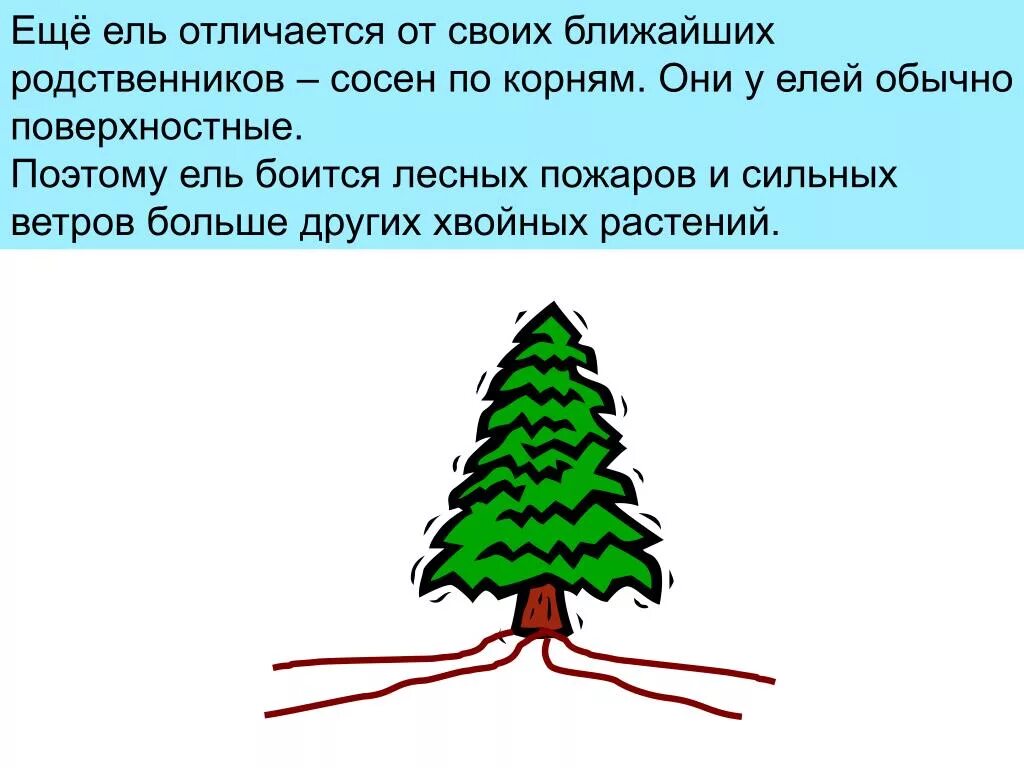 Ещё ель отличается от своих ближайших родственников – сосен по корням. Они у елей обычно поверхностные.
Поэтому ель боится лесных пожаров и сильных ветров больше других хвойных растений.